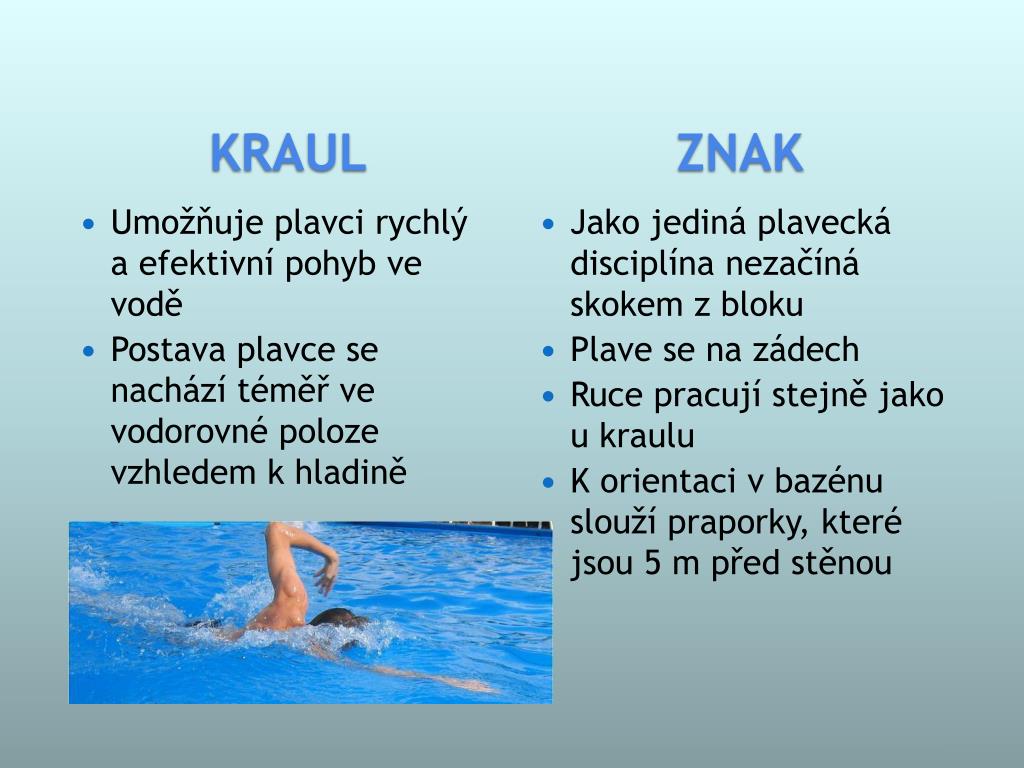 KRAUL

• Umožňuje plavci rychlý a efektivní pohyb ve vodě
• Postava plavce se nachází téměř ve vodorovné poloze vzhledem k hladině

ZNAK

• Jako jediná plavecká disciplína nezačíná skokem z bloku
• Plave se na zádech
• Ruce pracují stejně jako u kraulu
• K orientaci v bazénu slouží praporky, které jsou 5 m před stěnou